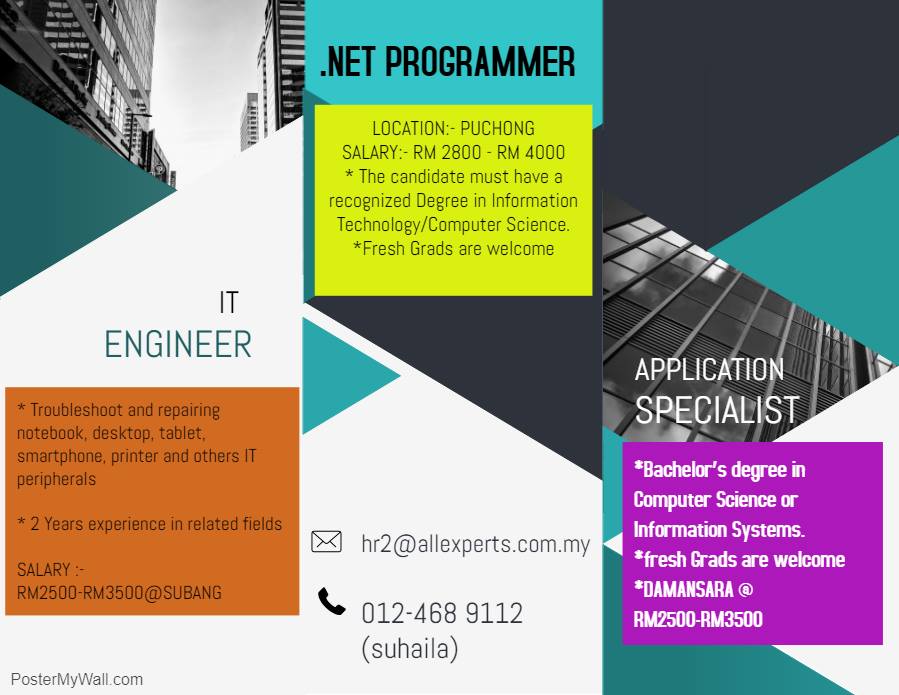 .NET PROGRAMMER

LOCATION:- PUCHONG
SALARY:- RM 2800 - RM 4000
* The candidate must have a recognized Degree in Information Technology/Computer Science.
*Fresh Grads are welcome

IT
ENGINEER

* Troubleshoot and repairing notebook, desktop, tablet, smartphone, printer and others IT peripherals

* 2 Years experience in related fields

SALARY :-
RM2500-RM3500@SUBANG

hr2@allexperts.com.my

012-468 9112
(suhaila)

APPLICATION
SPECIALIST

*Bachelor's degree in Computer Science or Information Systems.
*fresh Grads are welcome
*DAMANSARA @
RM2500-RM3500

PosterMyWall.com